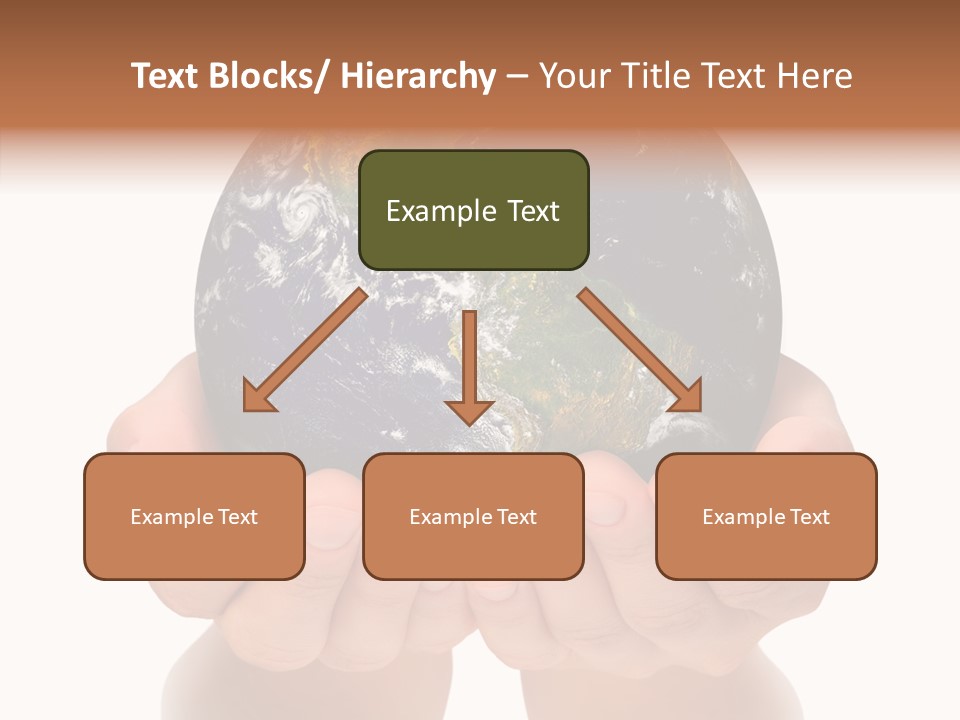 Text Blocks/ Hierarchy – Your Title Text Here

Example Text

Example Text

Example Text

Example Text